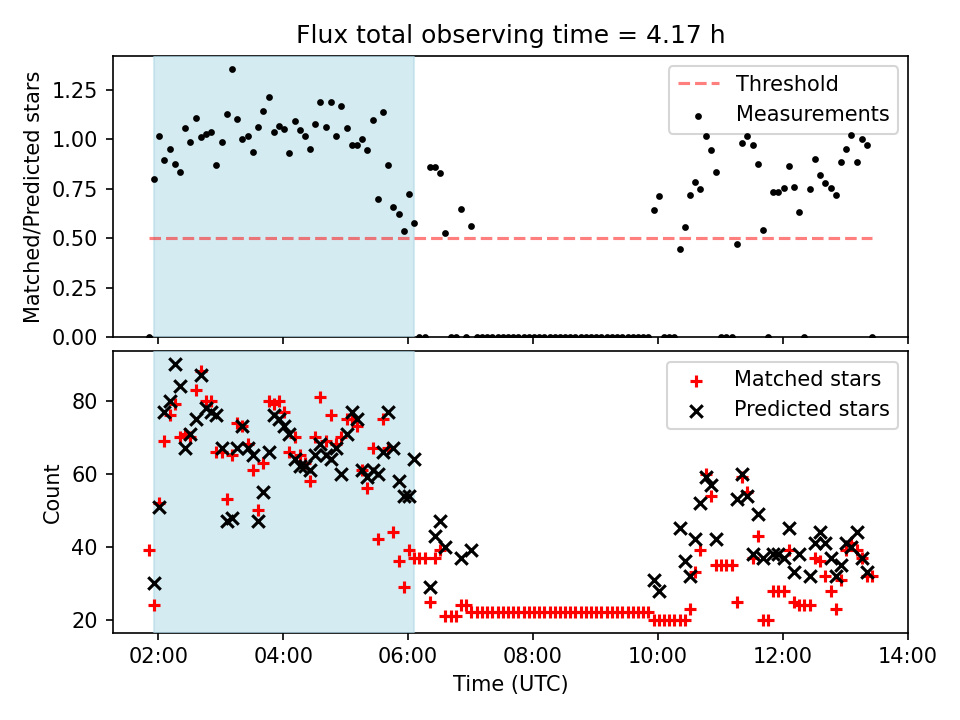 Flux total observing time = 4.17 h

Matched/Predicted stars

1.25
1.00
0.75
0.50
0.25
0.00

Threshold
Measurements

Count

80
60
40
20

Matched stars
Predicted stars

02:00
04:00
06:00
08:00
10:00
12:00
14:00

Time (UTC)